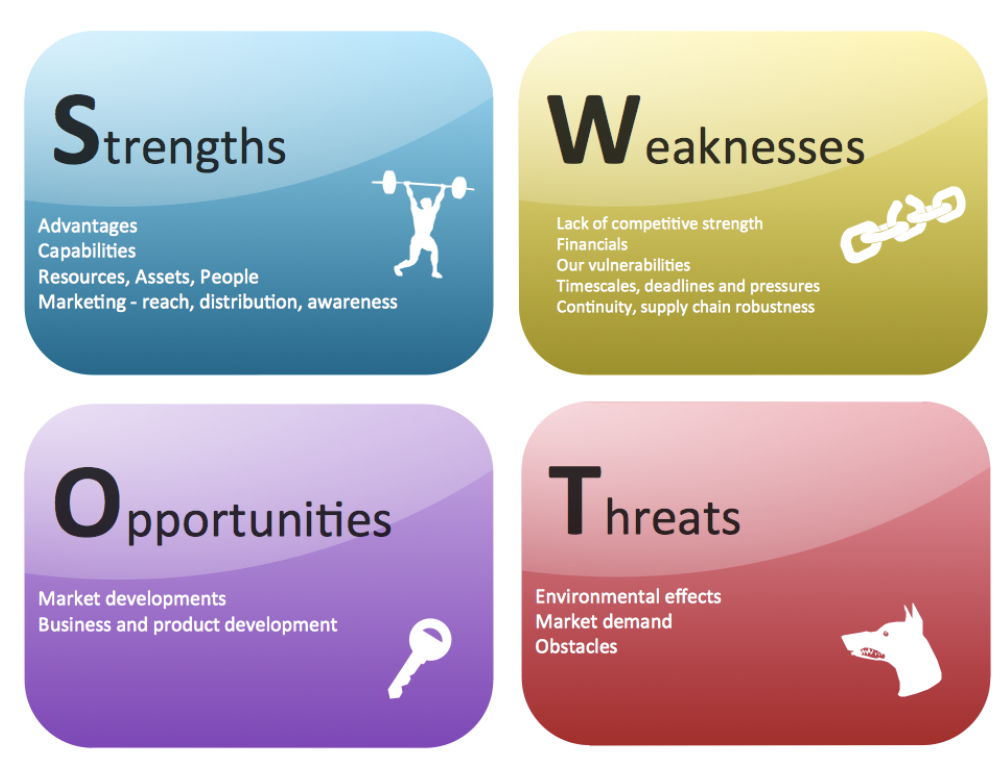 Strengths

Advantages
Capabilities
Resources, Assets, People
Marketing - reach, distribution, awareness

Weaknesses

Lack of competitive strength
Financials
Our vulnerabilities
Timescales, deadlines and pressures
Continuity, supply chain robustness

Opportunities

Market developments
Business and product development

Threats

Environmental effects
Market demand
Obstacles